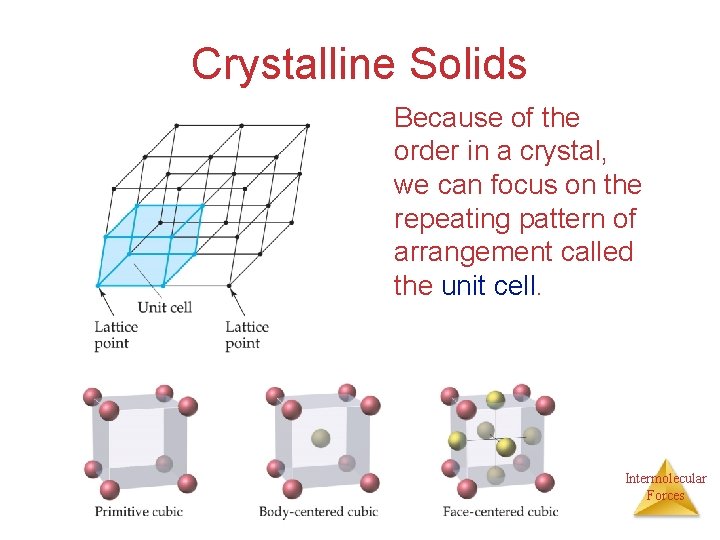 Crystalline Solids

Because of the order in a crystal, we can focus on the repeating pattern of arrangement called the unit cell.

Unit cell

Lattice point

Lattice point

Primitive cubic

Body-centered cubic

Face-centered cubic

Intermolecular Forces